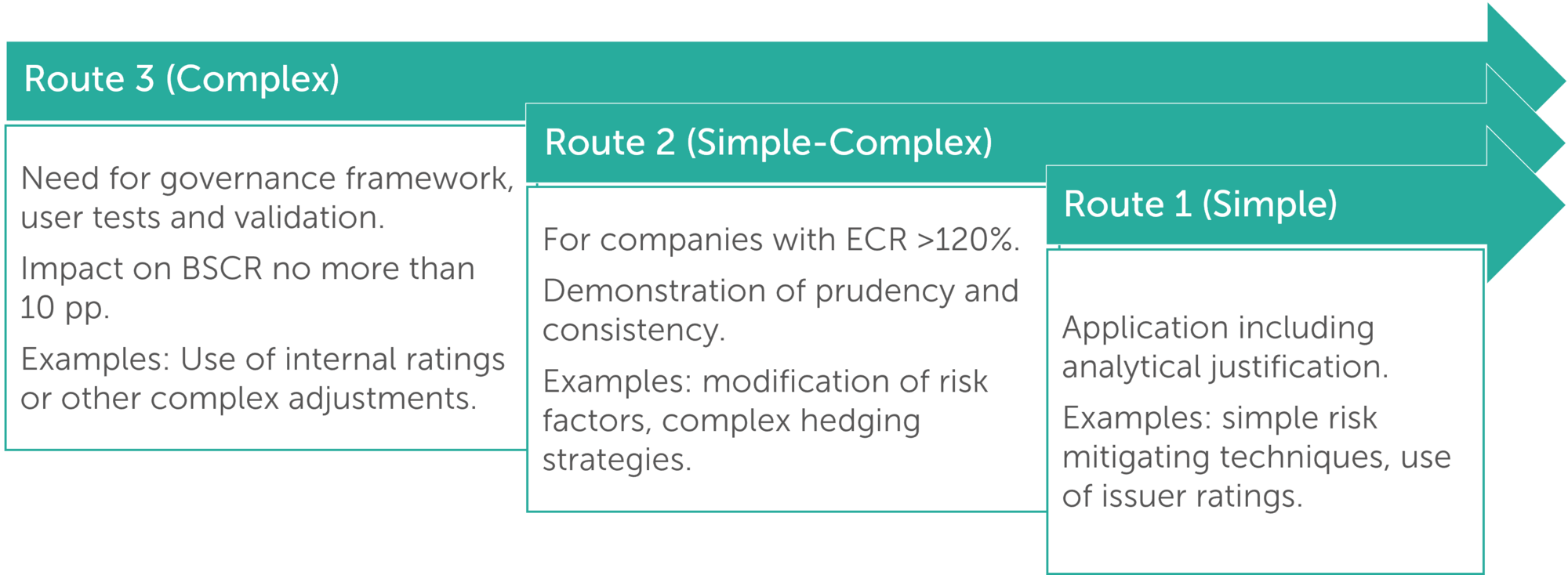 Route 3 (Complex)

Need for governance framework, user tests and validation.

Impact on BSCR no more than 10 pp.

Examples: Use of internal ratings or other complex adjustments.

Route 2 (Simple-Complex)

For companies with ECR >120%.

Demonstration of prudency and consistency.

Examples: modification of risk factors, complex hedging strategies.

Route 1 (Simple)

Application including analytical justification.

Examples: simple risk mitigating techniques, use of issuer ratings.